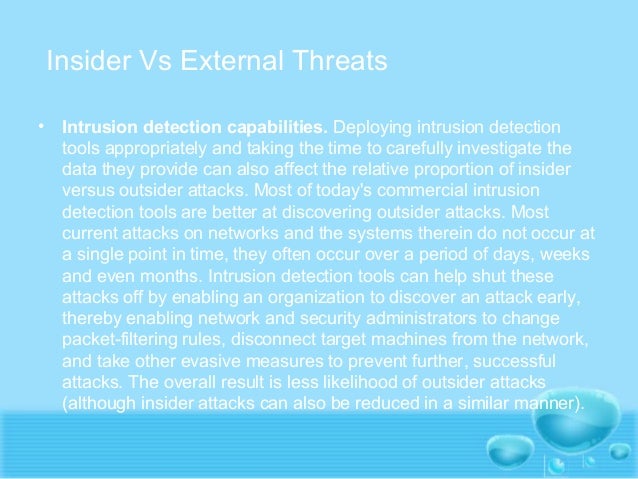 Insider Vs External Threats

• Intrusion detection capabilities. Deploying intrusion detection tools appropriately and taking the time to carefully investigate the data they provide can also affect the relative proportion of insider versus outsider attacks. Most of today's commercial intrusion detection tools are better at discovering outsider attacks. Most current attacks on networks and the systems therein do not occur at a single point in time, they often occur over a period of days, weeks and even months. Intrusion detection tools can help shut these attacks off by enabling an organization to discover an attack early, thereby enabling network and security administrators to change packet-filtering rules, disconnect target machines from the network, and take other evasive measures to prevent further, successful attacks. The overall result is less likelihood of outsider attacks (although insider attacks can also be reduced in a similar manner).